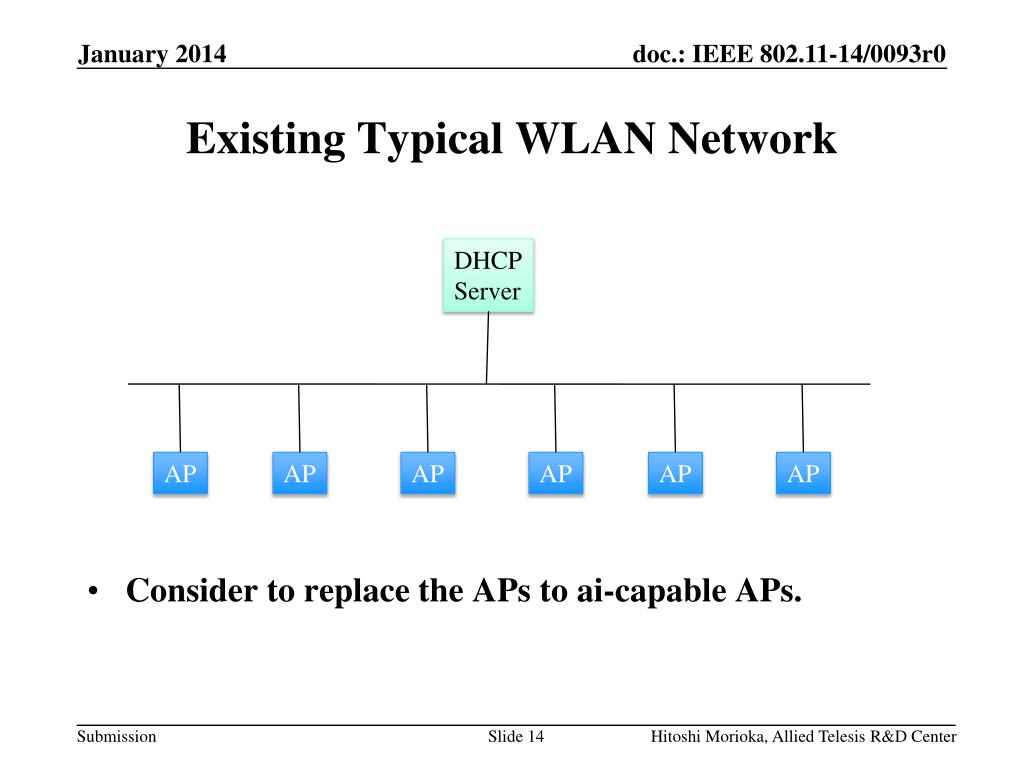 January 2014

doc.: IEEE 802.11-14/0093r0

Existing Typical WLAN Network

DHCP Server

AP

AP

AP

AP

AP

AP

• Consider to replace the APs to ai-capable APs.

Submission

Slide 14

Hitoshi Morioka, Allied Telesis R&D Center